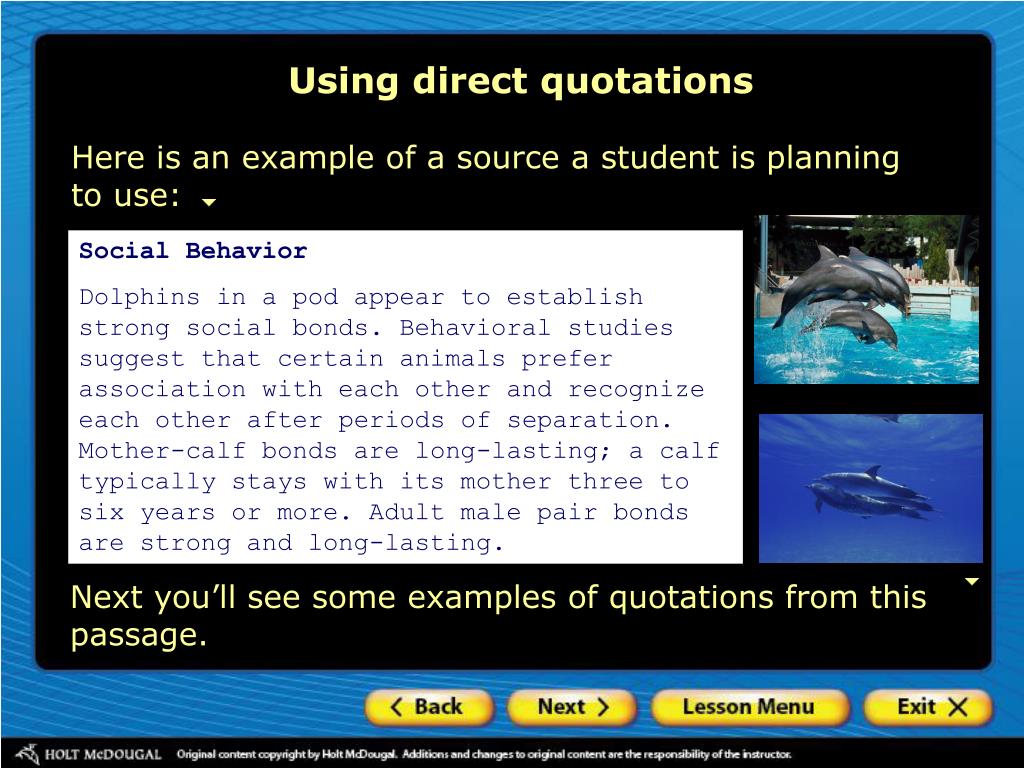 Using direct quotations

Here is an example of a source a student is planning to use:

Social Behavior

Dolphins in a pod appear to establish strong social bonds. Behavioral studies suggest that certain animals prefer association with each other and recognize each other after periods of separation. Mother-calf bonds are long-lasting; a calf typically stays with its mother three to six years or more. Adult male pair bonds are strong and long-lasting.

Next you'll see some examples of quotations from this passage.

Back
Next
Lesson Menu
Exit

HOLT McDOUGAL Original content copyright by Holt McDougal. Additions and changes to original content are the responsibility of the instructor.